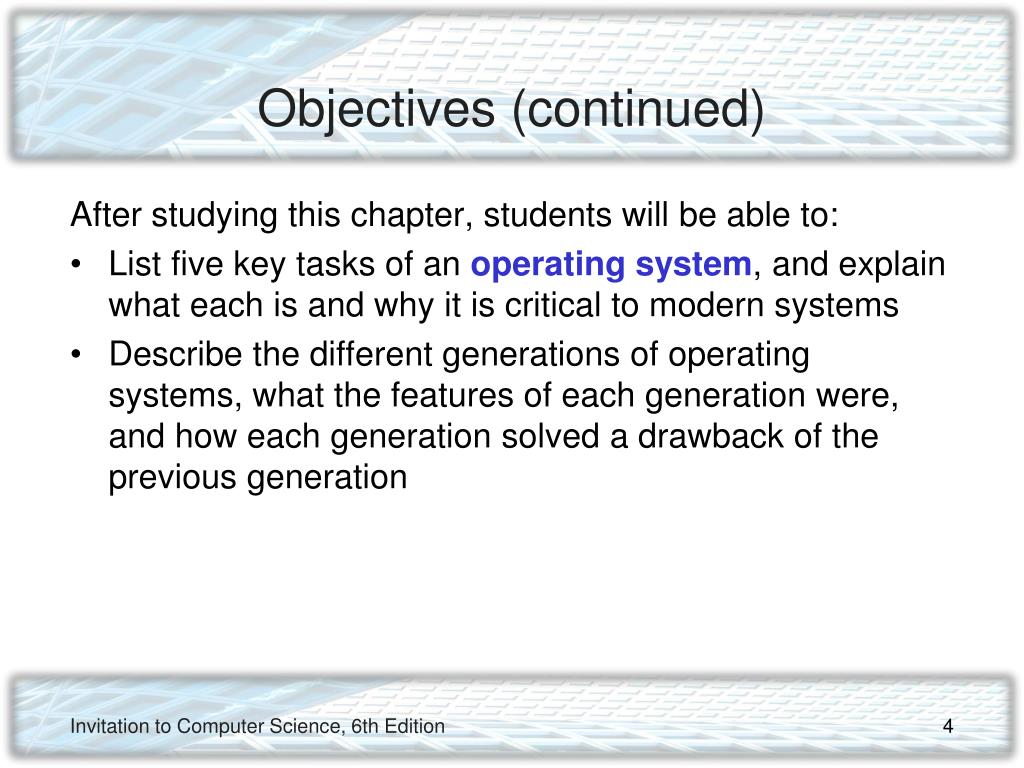 Objectives (continued)

After studying this chapter, students will be able to:

• List five key tasks of an operating system, and explain what each is and why it is critical to modern systems
• Describe the different generations of operating systems, what the features of each generation were, and how each generation solved a drawback of the previous generation

Invitation to Computer Science, 6th Edition

4